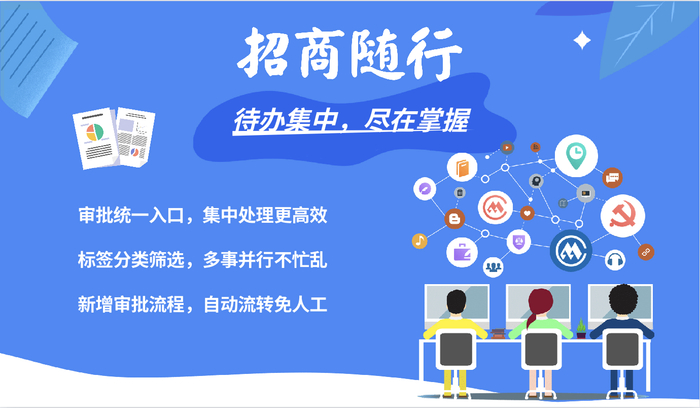 招商随行

待办集中，尽在掌握

审批统一入口，集中处理更高效

标签分类筛选，多事并行不忙乱

新增审批流程，自动流转免人工